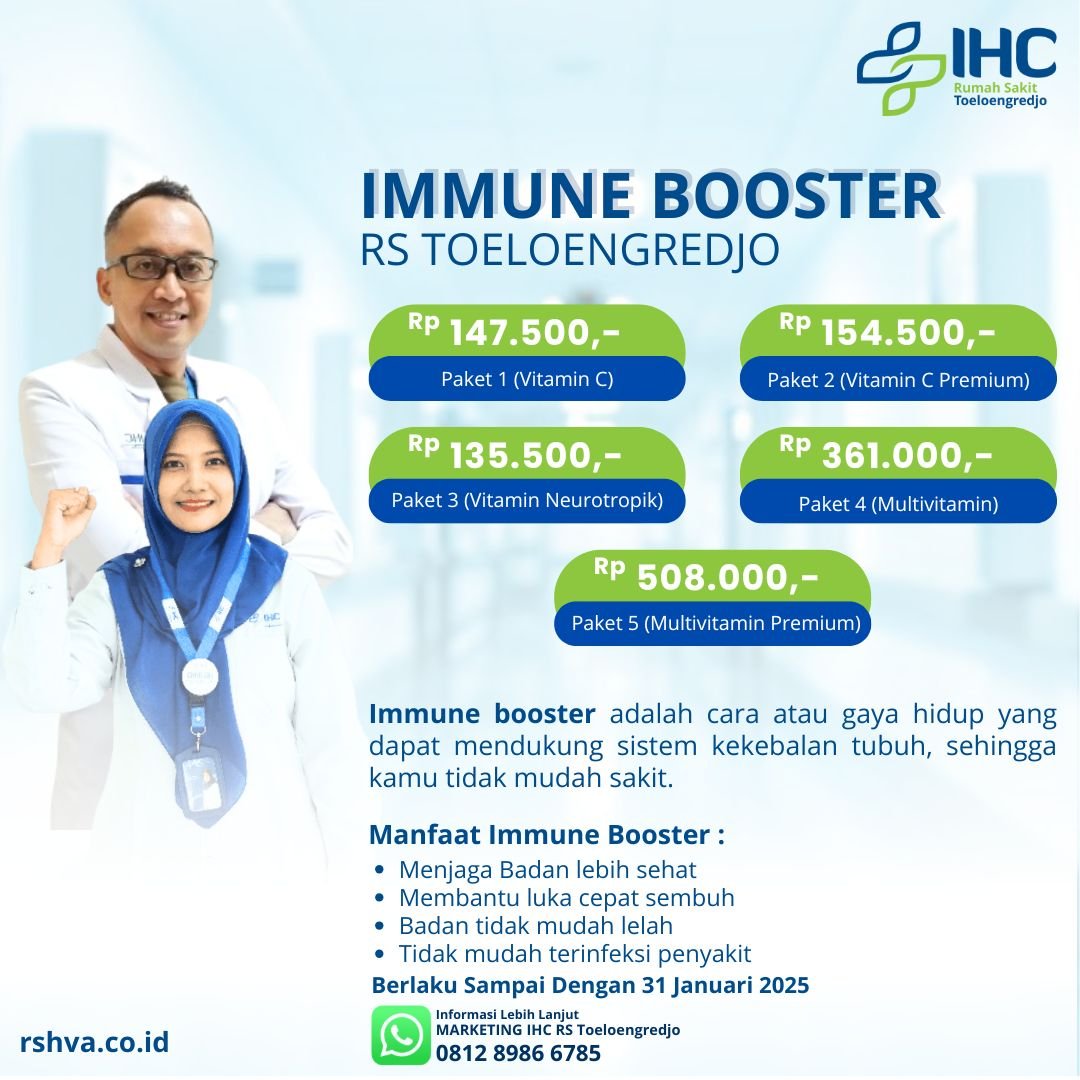 IHC
Rumah Sakit
Toeloengredjo

IMMUNE BOOSTER
RS TOELOENGREDJO

Rp 147.500,-
Paket 1 (Vitamin C)

Rp 154.500,-
Paket 2 (Vitamin C Premium)

Rp 135.500,-
Paket 3 (Vitamin Neurotropik)

Rp 361.000,-
Paket 4 (Multivitamin)

Rp 508.000,-
Paket 5 (Multivitamin Premium)

Immune booster adalah cara atau gaya hidup yang dapat mendukung sistem kekebalan tubuh, sehingga kamu tidak mudah sakit.

Manfaat Immune Booster :
• Menjaga Badan lebih sehat
• Membantu luka cepat sembuh
• Badan tidak mudah lelah
• Tidak mudah terinfeksi penyakit

Berlaku Sampai Dengan 31 Januari 2025

Informasi Lebih Lanjut
MARKETING IHC RS Toeloengredjo
0812 8986 6785

rshva.co.id